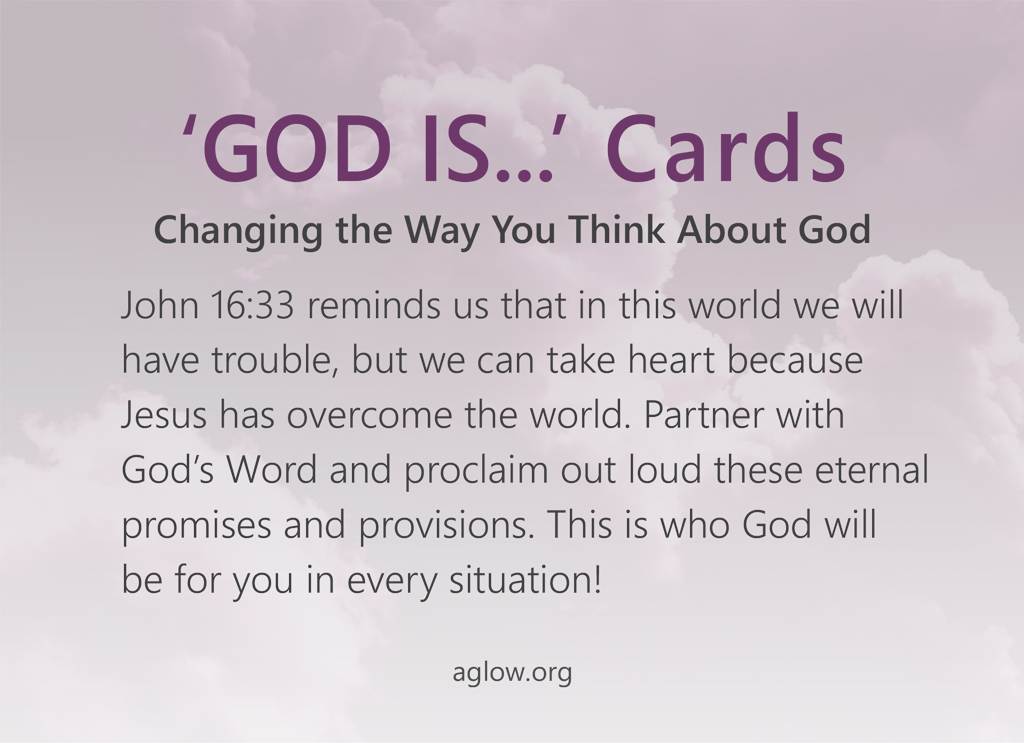 ‘GOD IS…’ Cards

Changing the Way You Think About God

John 16:33 reminds us that in this world we will have trouble, but we can take heart because Jesus has overcome the world. Partner with God’s Word and proclaim out loud these eternal promises and provisions. This is who God will be for you in every situation!

aglow.org